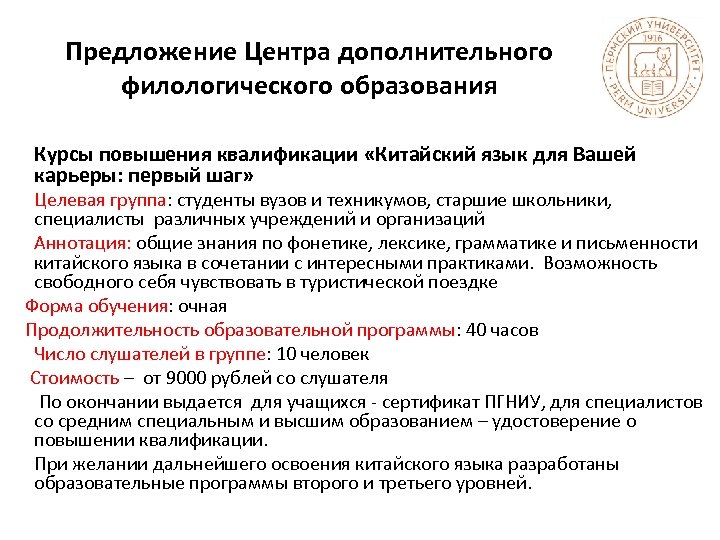 Предложение Центра дополнительного филологического образования

ПЕРМСКИЙ УНИВЕРСИТЕТ 1916 PERM UNIVERSITY

Курсы повышения квалификации «Китайский язык для Вашей карьеры: первый шаг»

Целевая группа: студенты вузов и техникумов, старшие школьники, специалисты различных учреждений и организаций

Аннотация: общие знания по фонетике, лексике, грамматике и письменности китайского языка в сочетании с интересными практиками. Возможность свободного себя чувствовать в туристической поездке

Форма обучения: очная

Продолжительность образовательной программы: 40 часов

Число слушателей в группе: 10 человек

Стоимость – от 9000 рублей со слушателя

По окончании выдается для учащихся - сертификат ПГНИУ, для специалистов со средним специальным и высшим образованием – удостоверение о повышении квалификации.

При желании дальнейшего освоения китайского языка разработаны образовательные программы второго и третьего уровней.